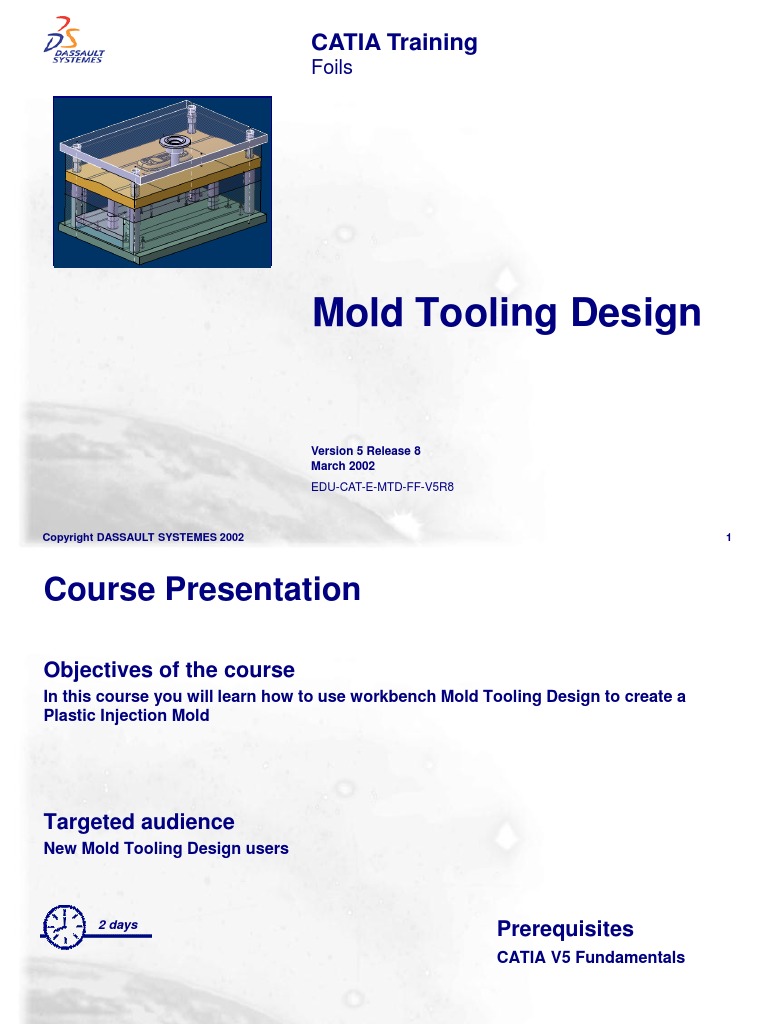 DS DASSAULT SYSTEMES

CATIA Training
Foils

Mold Tooling Design

Version 5 Release 8
March 2002
EDU-CAT-E-MTD-FF-V5R8

Copyright DASSAULT SYSTEMES 2002

1

Course Presentation

Objectives of the course
In this course you will learn how to use workbench Mold Tooling Design to create a Plastic Injection Mold

Targeted audience
New Mold Tooling Design users

2 days

Prerequisites
CATIA V5 Fundamentals